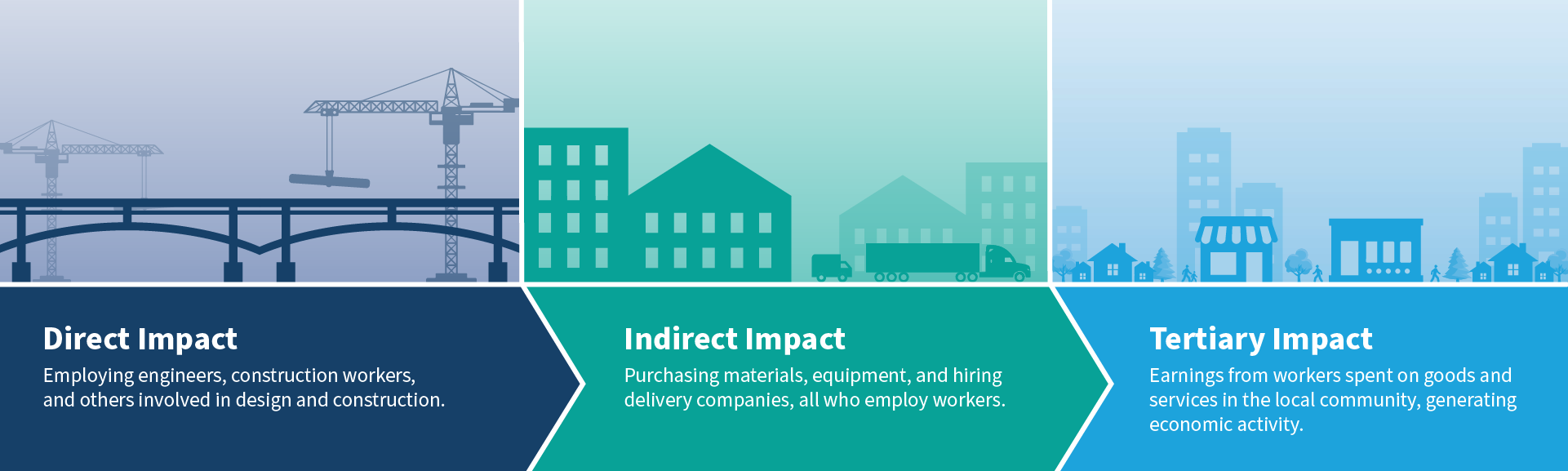 Direct Impact

Employing engineers, construction workers, and others involved in design and construction.

Indirect Impact

Purchasing materials, equipment, and hiring delivery companies, all who employ workers.

Tertiary Impact

Earnings from workers spent on goods and services in the local community, generating economic activity.